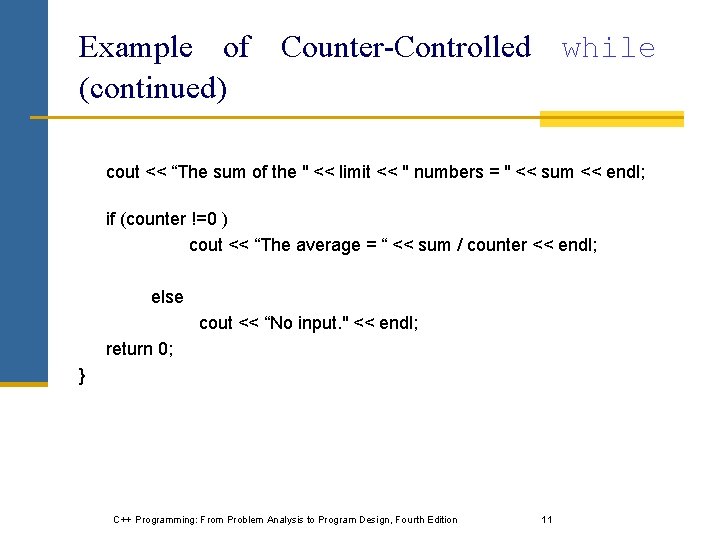 Example of Counter-Controlled while (continued)

cout << “The sum of the " << limit << " numbers = " << sum << endl;

if (counter !=0 )
cout << “The average = “ << sum / counter << endl;

else
cout << “No input." << endl;
return 0;
}

C++ Programming: From Problem Analysis to Program Design, Fourth Edition 11